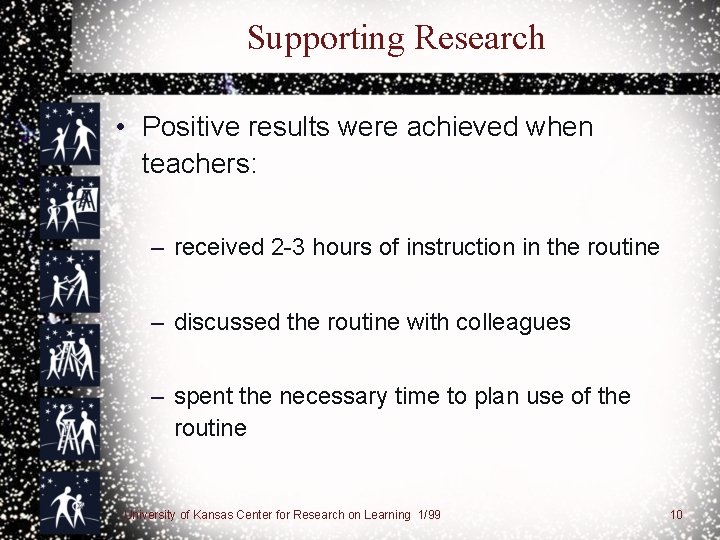 Supporting Research

• Positive results were achieved when teachers:

– received 2-3 hours of instruction in the routine

– discussed the routine with colleagues

– spent the necessary time to plan use of the routine

University of Kansas Center for Research on Learning 1/99

10